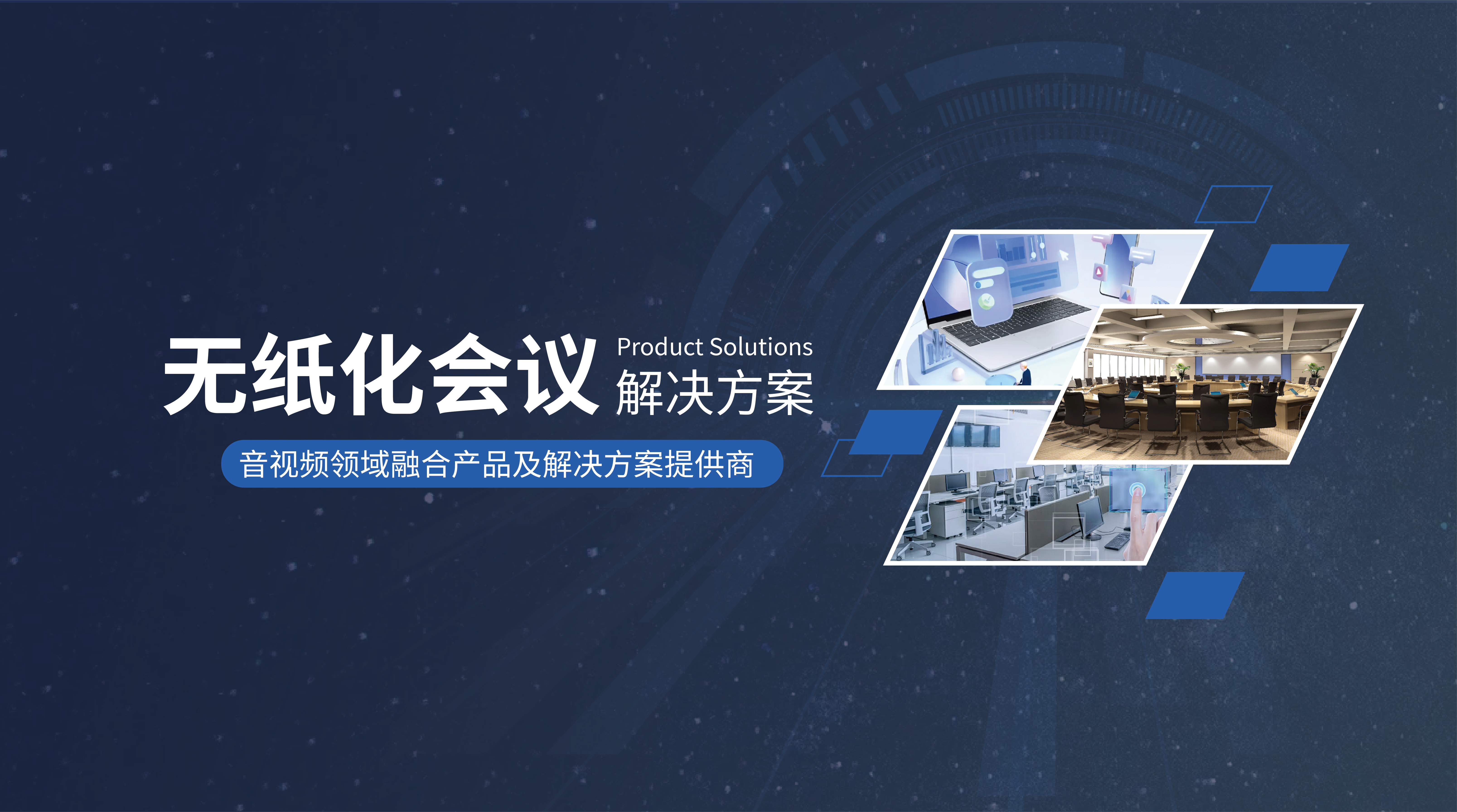 无纸化会议 Product Solutions 解决方案

音视频领域融合产品及解决方案提供商